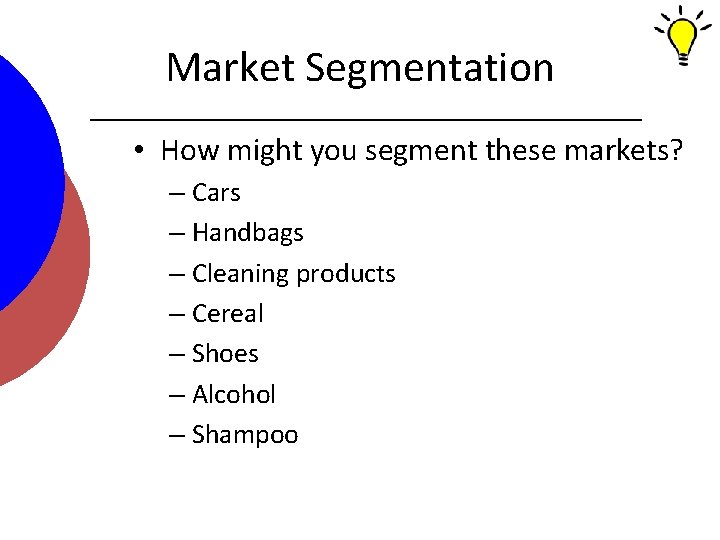 Market Segmentation

• How might you segment these markets?
– Cars
– Handbags
– Cleaning products
– Cereal
– Shoes
– Alcohol
– Shampoo